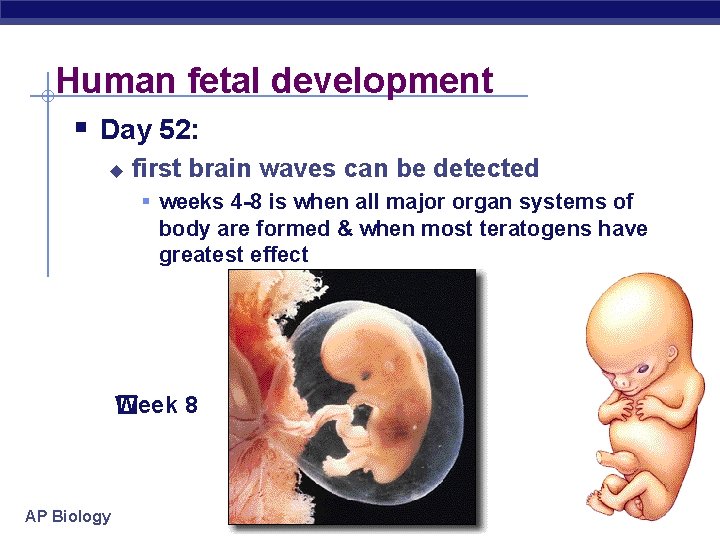 Human fetal development

Day 52:

first brain waves can be detected

weeks 4-8 is when all major organ systems of body are formed & when most teratogens have greatest effect

Week 8

AP Biology